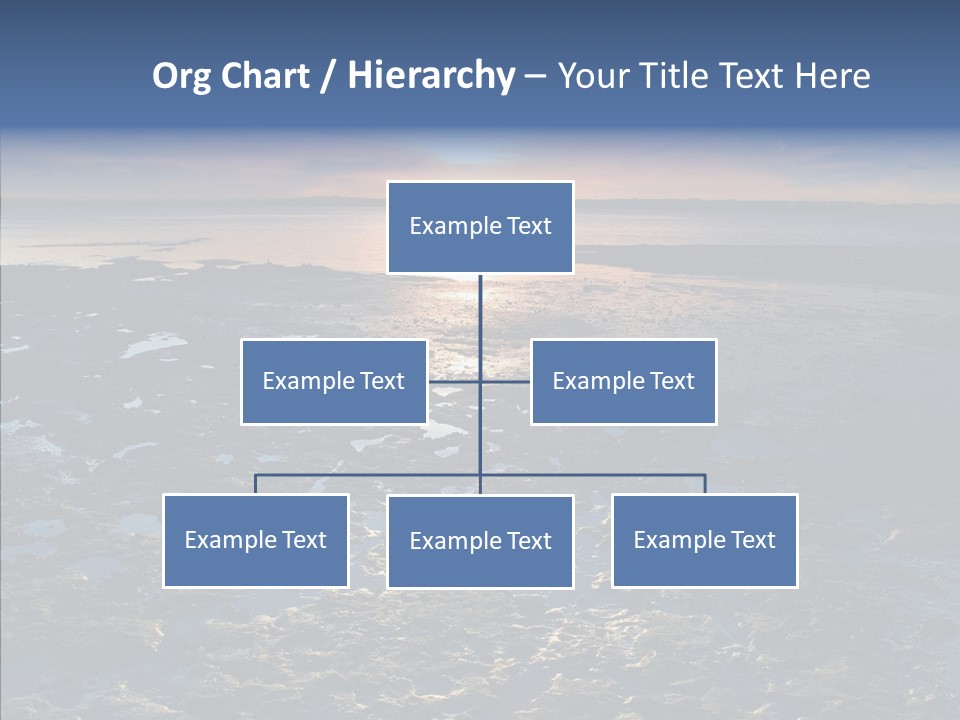 Org Chart / Hierarchy – Your Title Text Here

Example Text

Example Text

Example Text

Example Text

Example Text

Example Text